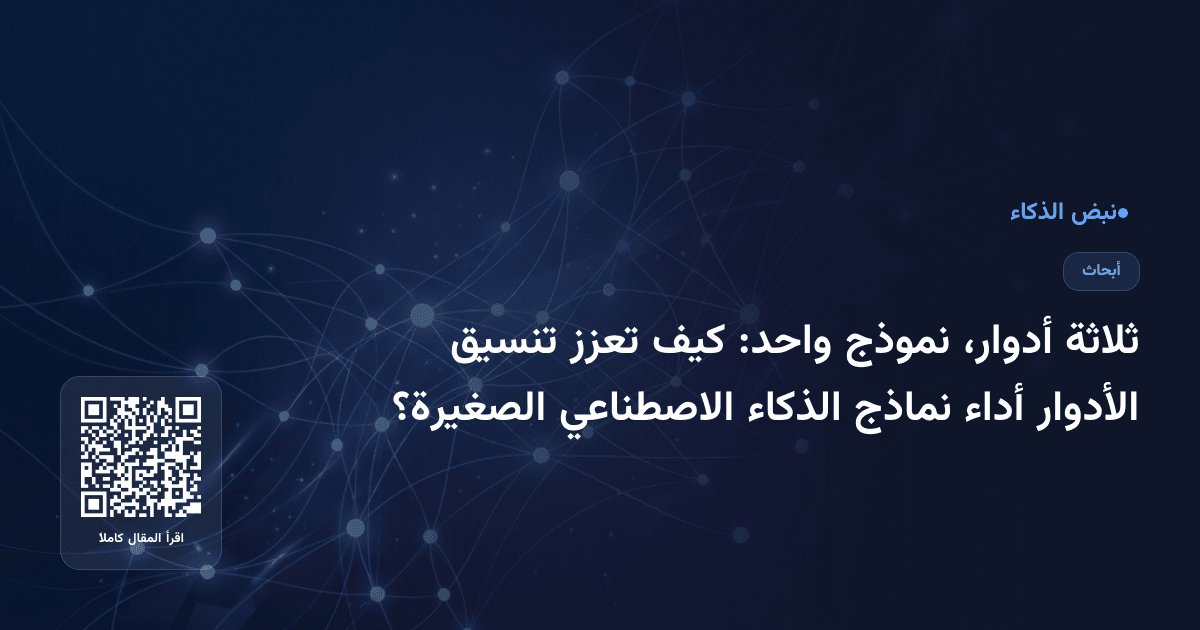 ●نبض الذكاء

أبحاث

ثلاثة أدوار، نموذج واحد: كيف تعزز تنسيق الأدوار أداء نماذج الذكاء الاصطناعي الصغيرة؟

اقرأ المقال كاملا